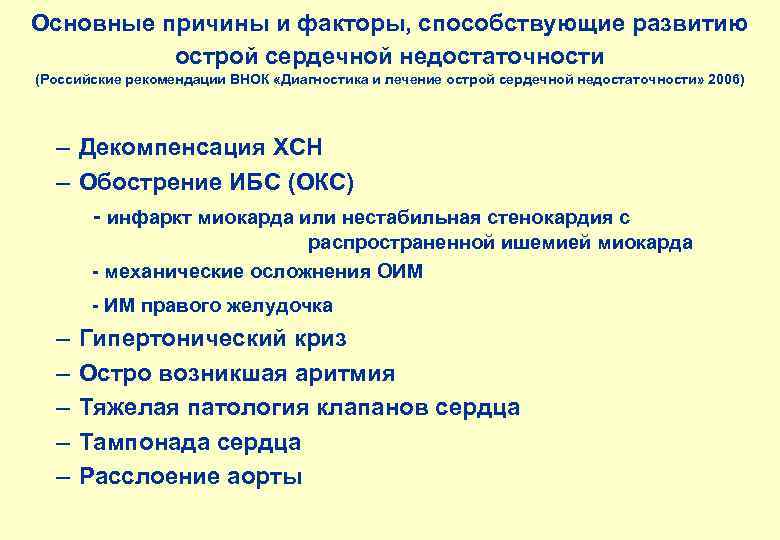 Основные причины и факторы, способствующие развитию острой сердечной недостаточности
(Российские рекомендации ВНОК «Диагностика и лечение острой сердечной недостаточности» 2006)

– Декомпенсация ХСН
– Обострение ИБС (ОКС)
- инфаркт миокарда или нестабильная стенокардия с распространенной ишемией миокарда
- механические осложнения ОИМ
- ИМ правого желудочка
– Гипертонический криз
– Остро возникшая аритмия
– Тяжелая патология клапанов сердца
– Тампонада сердца
– Расслоение аорты